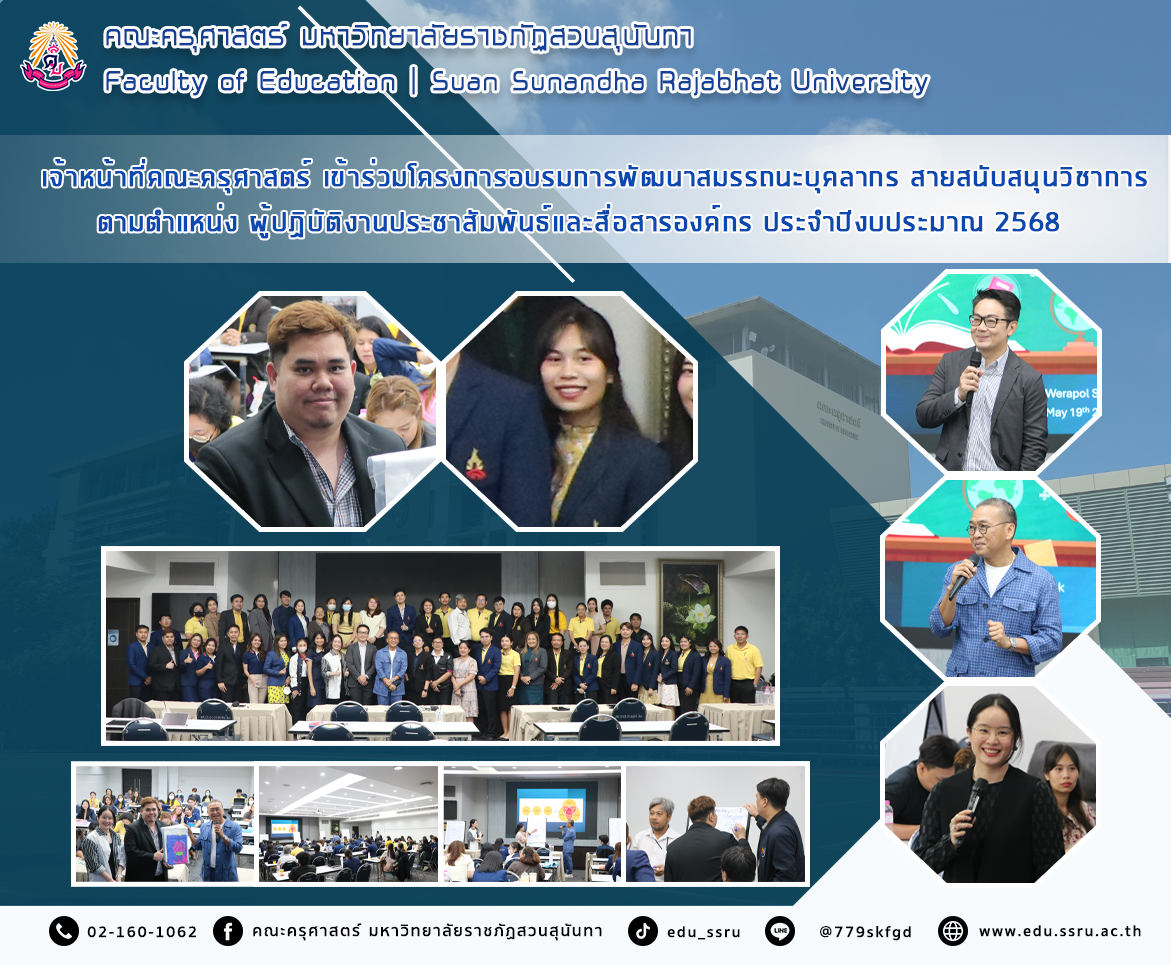 คณะครุศาสตร์ มหาวิทยาลัยราชภัฏสวนสุนันทา
Faculty of Education | Suan Sunandha Rajabhat University

เจ้าหน้าที่คณะครุศาสตร์ เข้าร่วมโครงการอบรมการพัฒนาสมรรถนะบุคลากร สายสนับสนุนวิชาการ ตามตำแหน่ง ผู้ปฏิบัติงานประชาสัมพันธ์และสื่อสารองค์กร ประจำปีงบประมาณ 2568

Werapol S
May 19th

02-160-1062 คณะครุศาสตร์ มหาวิทยาลัยราชภัฏสวนสุนันทา edu_ssru @779skfgd www.edu.ssru.ac.th